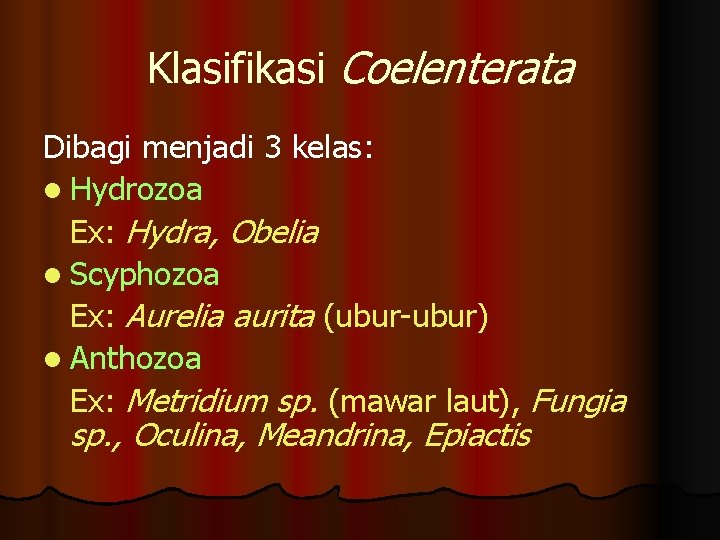 Klasifikasi Coelenterata

Dibagi menjadi 3 kelas:

• Hydrozoa
Ex: Hydra, Obelia
• Scyphozoa
Ex: Aurelia aurita (ubur-ubur)
• Anthozoa
Ex: Metridium sp. (mawar laut), Fungia sp., Oculina, Meandrina, Epiactis